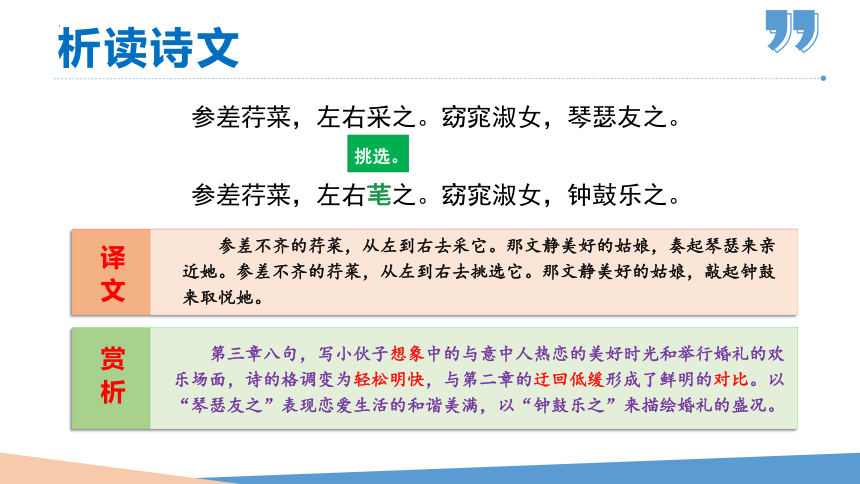 析读诗文

参差荇菜，左右采之。窈窕淑女，琴瑟友之。

挑选。

参差荇菜，左右芼之。窈窕淑女，钟鼓乐之。

译文

参差不齐的荇菜，从左到右去采它。那文静美好的姑娘，奏起琴瑟来亲近她。参差不齐的荇菜，从左到右去挑选它。那文静美好的姑娘，敲起钟鼓来取悦她。

赏析

第三章八句，写小伙子想象中的与意中人热恋的美好时光和举行婚礼的欢乐场面，诗的格调变为轻松明快，与第二章的迂回低缓形成了鲜明的对比。以“琴瑟友之”表现恋爱生活的和谐美满，以“钟鼓乐之”来描绘婚礼的盛况。